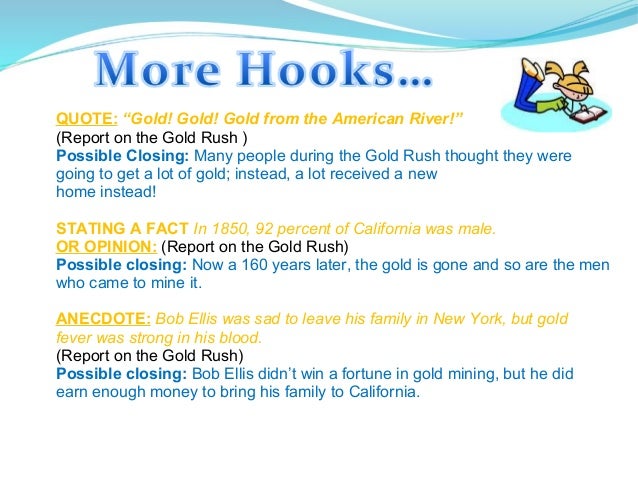 More Hooks…

QUOTE: “Gold! Gold! Gold from the American River!”
(Report on the Gold Rush )
Possible Closing: Many people during the Gold Rush thought they were going to get a lot of gold; instead, a lot received a new home instead!

STATING A FACT In 1850, 92 percent of California was male.
OR OPINION: (Report on the Gold Rush)
Possible closing: Now a 160 years later, the gold is gone and so are the men who came to mine it.

ANECDOTE: Bob Ellis was sad to leave his family in New York, but gold fever was strong in his blood.
(Report on the Gold Rush)
Possible closing: Bob Ellis didn’t win a fortune in gold mining, but he did earn enough money to bring his family to California.